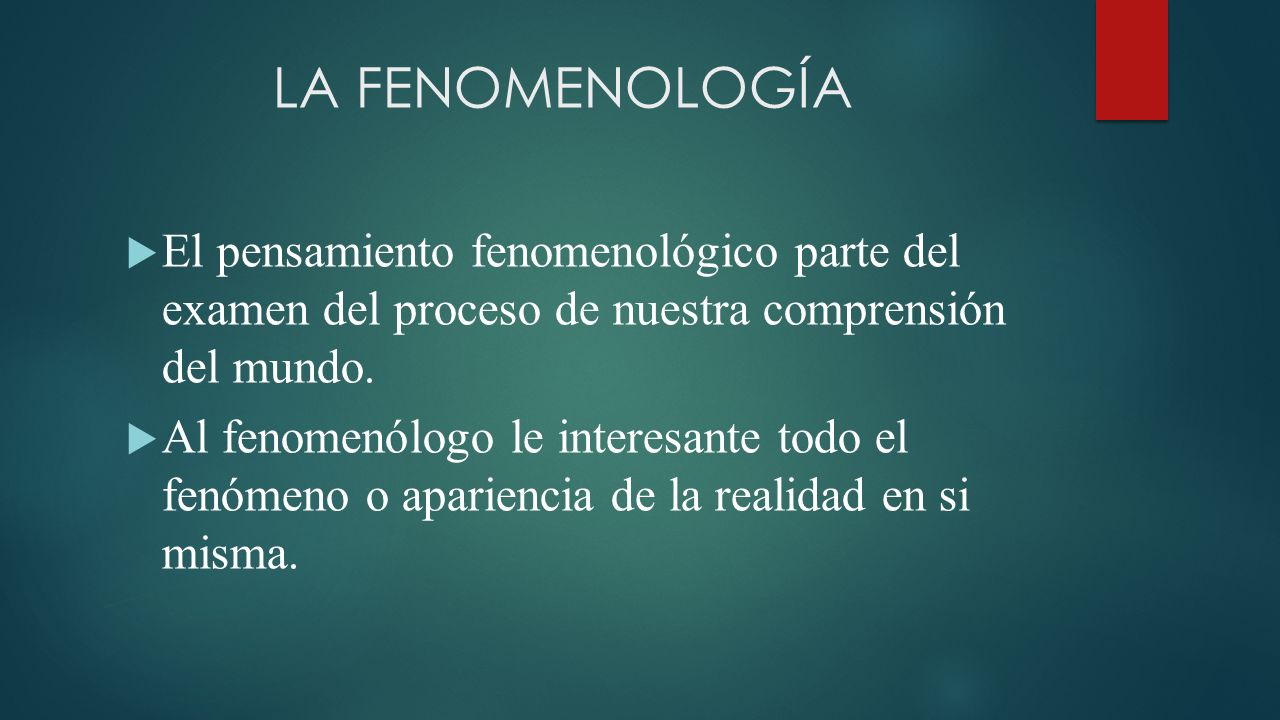 LA FENOMENOLOGÍA

El pensamiento fenomenológico parte del examen del proceso de nuestra comprensión del mundo.

Al fenomenólogo le interesante todo el fenómeno o apariencia de la realidad en si misma.